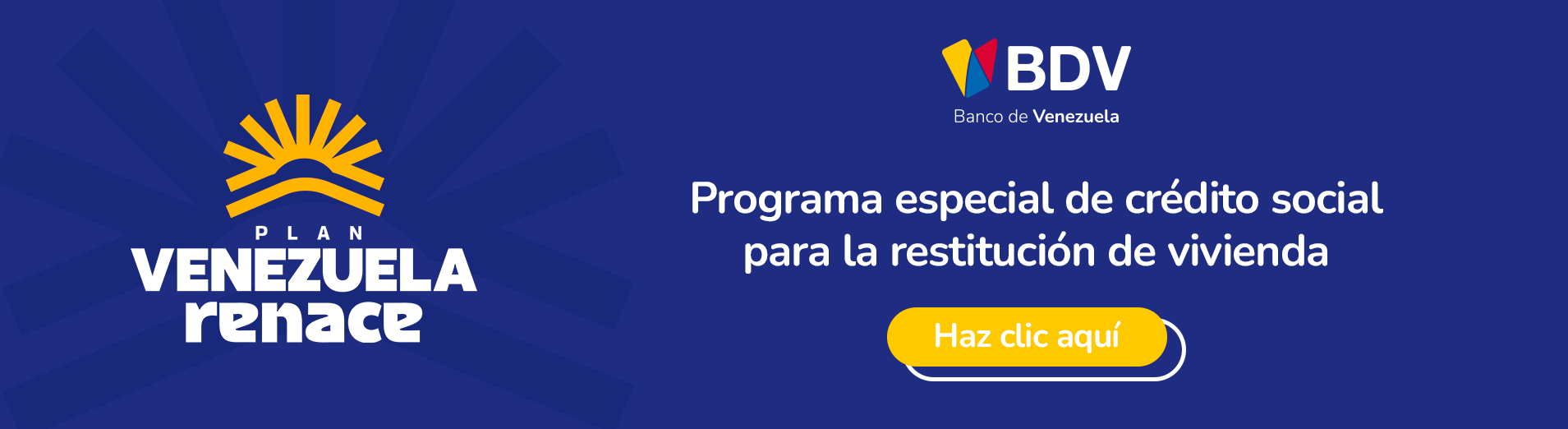 PLAN
VENEZUELA
renace

BDV
Banco de Venezuela

Programa especial de crédito social para la restitución de vivienda

Haz clic aquí